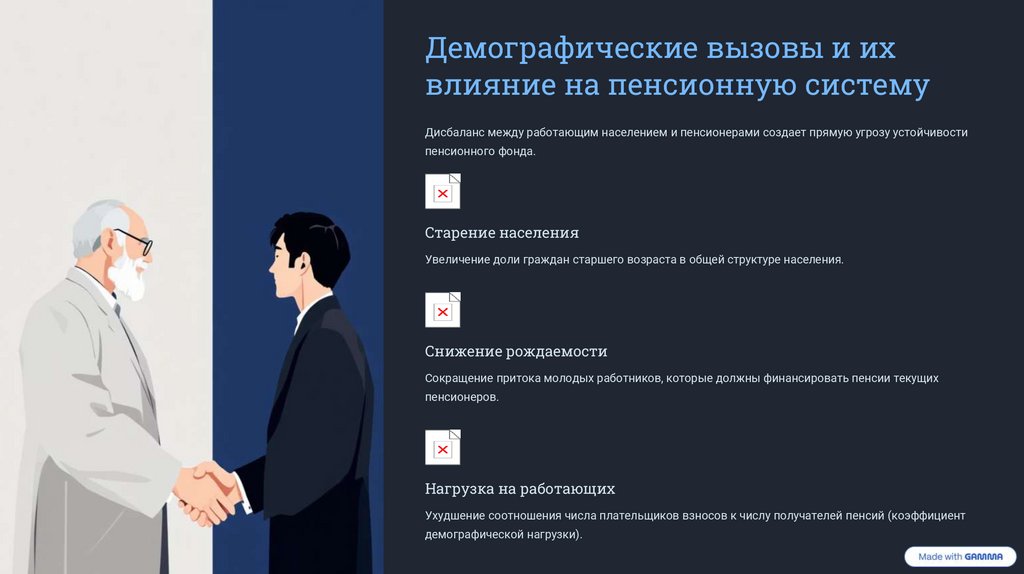 Демографические вызовы и их влияние на пенсионную систему

Дисбаланс между работающим населением и пенсионерами создает прямую угрозу устойчивости пенсионного фонда.

Старение населения

Увеличение доли граждан старшего возраста в общей структуре населения.

Снижение рождаемости

Сокращение притока молодых работников, которые должны финансировать пенсии текущих пенсионеров.

Нагрузка на работающих

Ухудшение соотношения числа плательщиков взносов к числу получателей пенсий (коэффициент демографической нагрузки).

Made with GAMMA